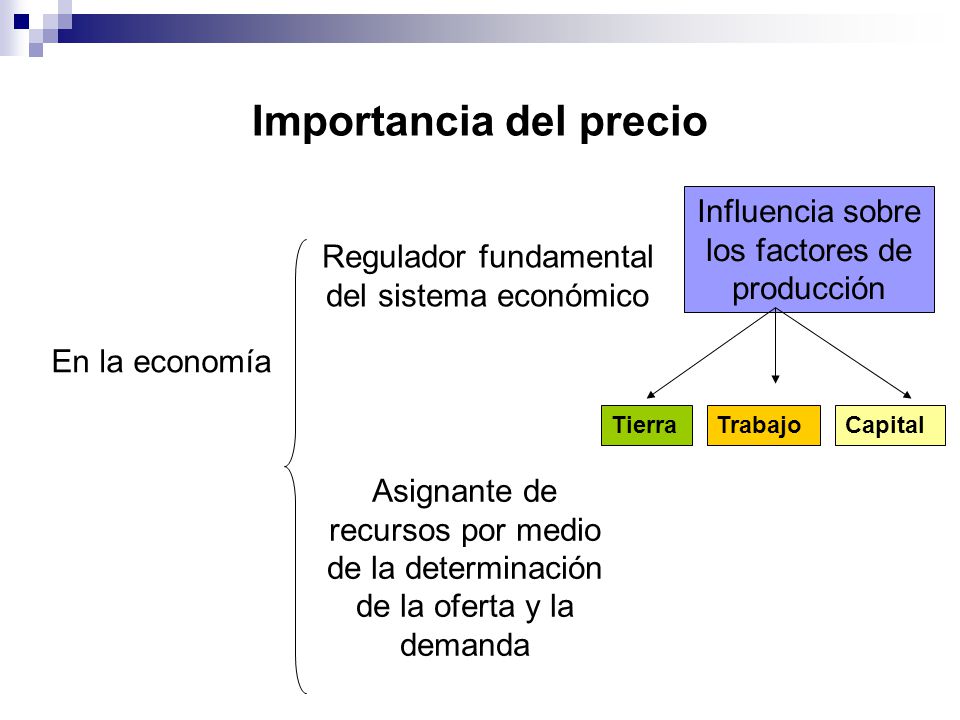 Importancia del precio

En la economía

Regulador fundamental del sistema económico

Asignante de recursos por medio de la determinación de la oferta y la demanda

Influencia sobre los factores de producción

Tierra

Trabajo

Capital